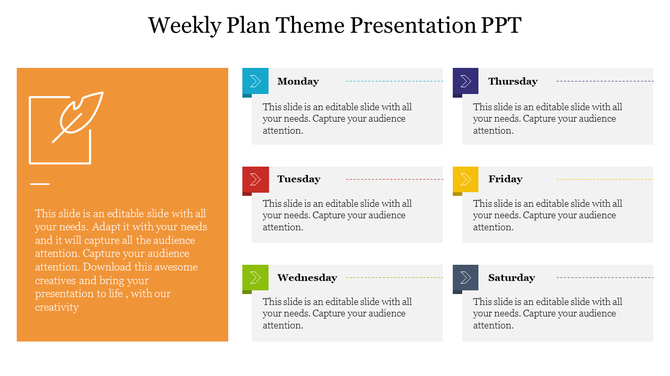 Weekly Plan Theme Presentation PPT

This slide is an editable slide with all your needs. Adapt it with your needs and it will capture all the audience attention. Capture your audience attention. Download this awesome creatives and bring your presentation to life , with our creativity

Monday

This slide is an editable slide with all your needs. Capture your audience attention.

Tuesday

This slide is an editable slide with all your needs. Capture your audience attention.

Wednesday

This slide is an editable slide with all your needs. Capture your audience attention.

Thursday

This slide is an editable slide with all your needs. Capture your audience attention.

Friday

This slide is an editable slide with all your needs. Capture your audience attention.

Saturday

This slide is an editable slide with all your needs. Capture your audience attention.